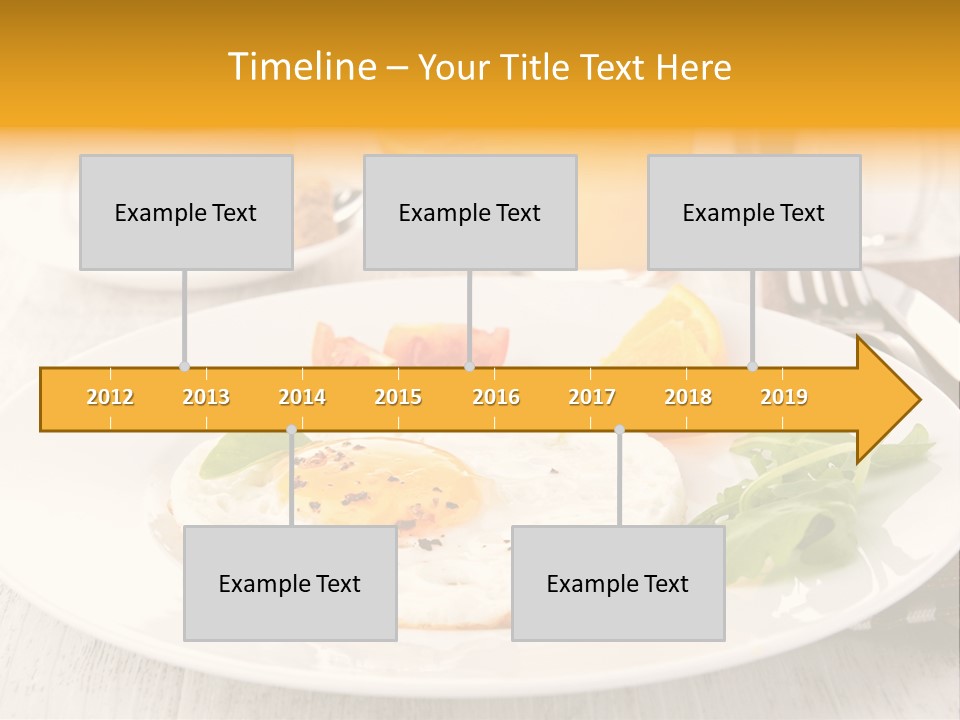 Timeline – Your Title Text Here

Example Text

Example Text

Example Text

2012 2013 2014 2015 2016 2017 2018 2019

Example Text

Example Text